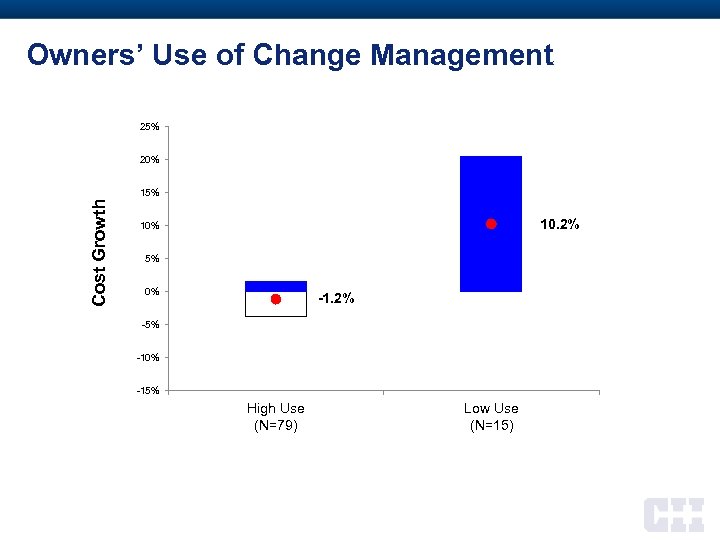 Owners' Use of Change Management

Cost Growth

25%
20%
15%
10%
5%
0%
-5%
-10%
-15%

-1.2%

10.2%

High Use
(N=79)

Low Use
(N=15)

CII